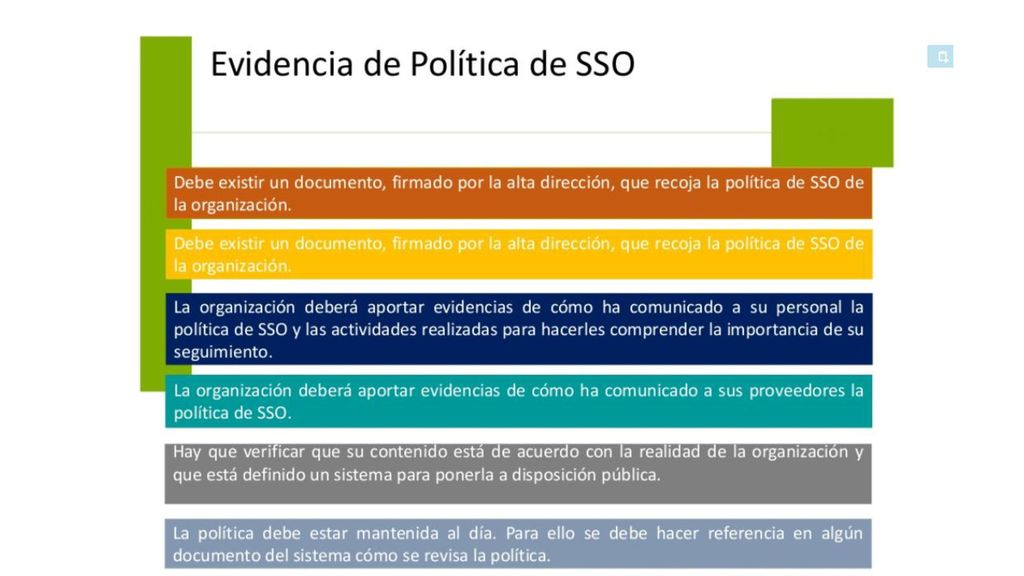 Evidencia de Política de SSO

Debe existir un documento, firmado por la alta dirección, que recoja la política de SSO de la organización.

Debe existir un documento, firmado por la alta dirección, que recoja la política de SSO de la organización.

La organización deberá aportar evidencias de cómo ha comunicado a su personal la política de SSO y las actividades realizadas para hacerles comprender la importancia de su seguimiento.

La organización deberá aportar evidencias de cómo ha comunicado a sus proveedores la política de SSO.

Hay que verificar que su contenido está de acuerdo con la realidad de la organización y que está definido un sistema para ponerla a disposición pública.

La política debe estar mantenida al día. Para ello se debe hacer referencia en algún documento del sistema cómo se revisa la política.